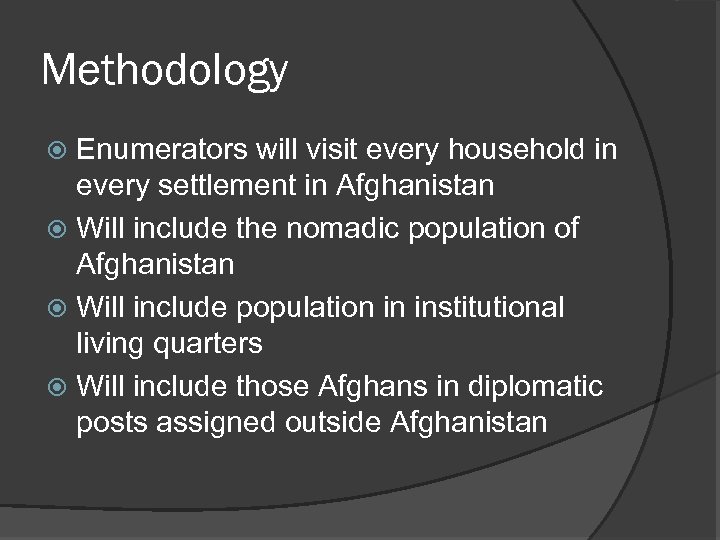 Methodology

Enumerators will visit every household in every settlement in Afghanistan

Will include the nomadic population of Afghanistan

Will include population in institutional living quarters

Will include those Afghans in diplomatic posts assigned outside Afghanistan